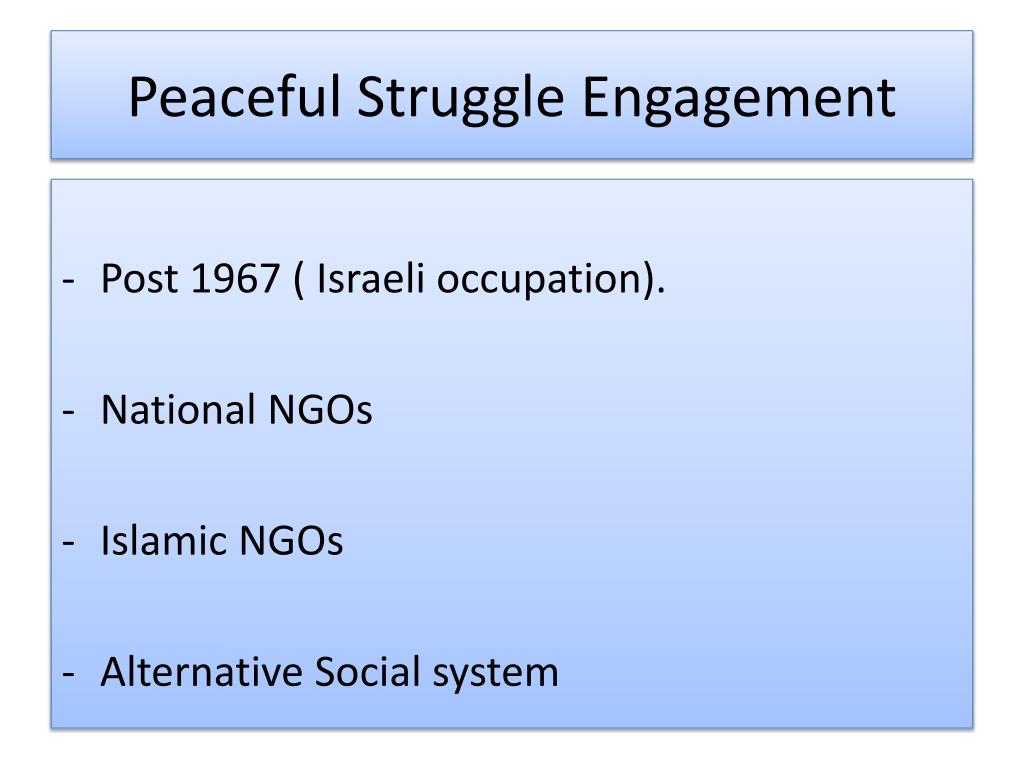 Peaceful Struggle Engagement

- Post 1967 ( Israeli occupation).

- National NGOs

- Islamic NGOs

- Alternative Social system